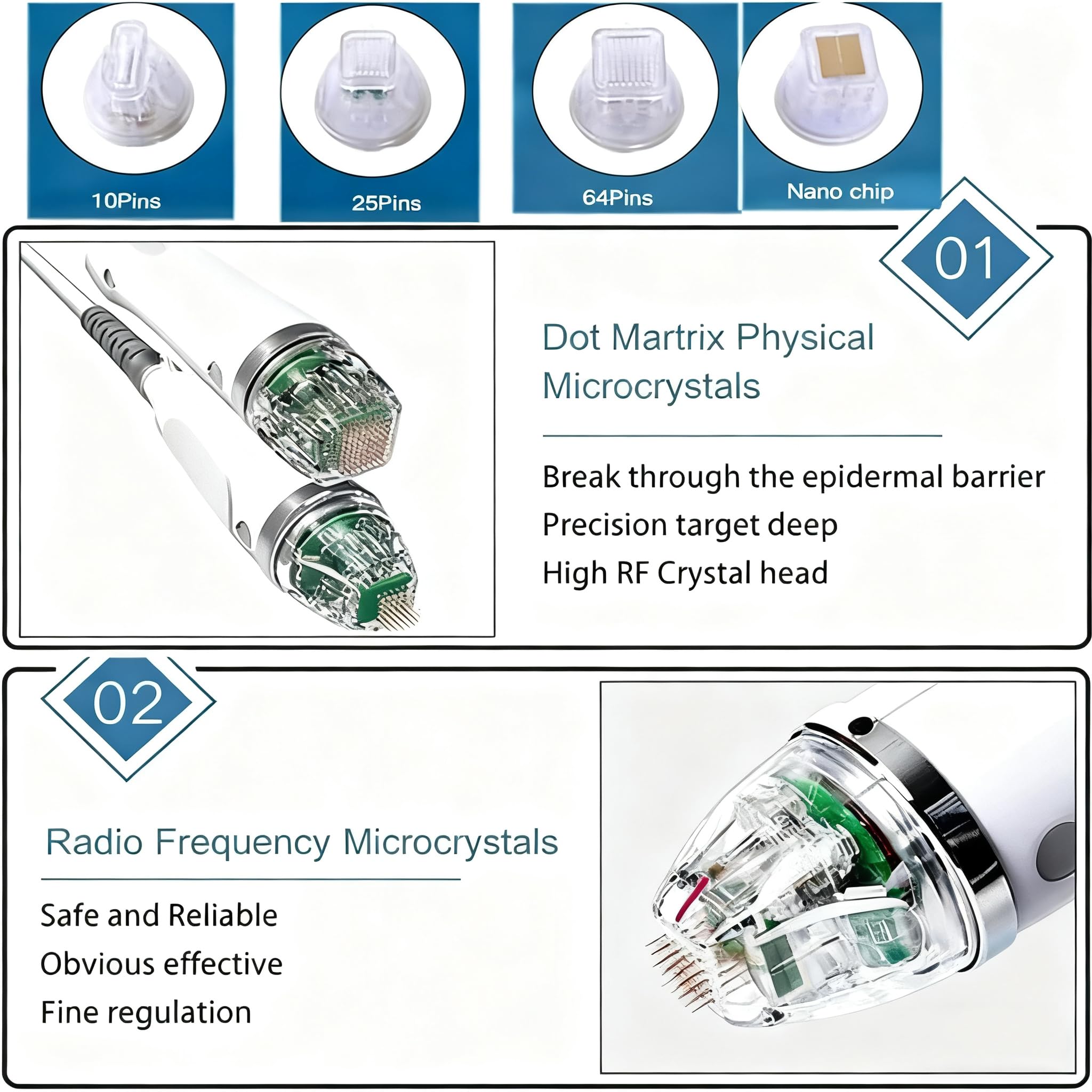 10Pins

25Pins

64Pins

Nano chip

01

Dot Martrix Physical Microcrystals

Break through the epidermal barrier

Precision target deep

High RF Crystal head

02

Radio Frequency Microcrystals

Safe and Reliable

Obvious effective

Fine regulation